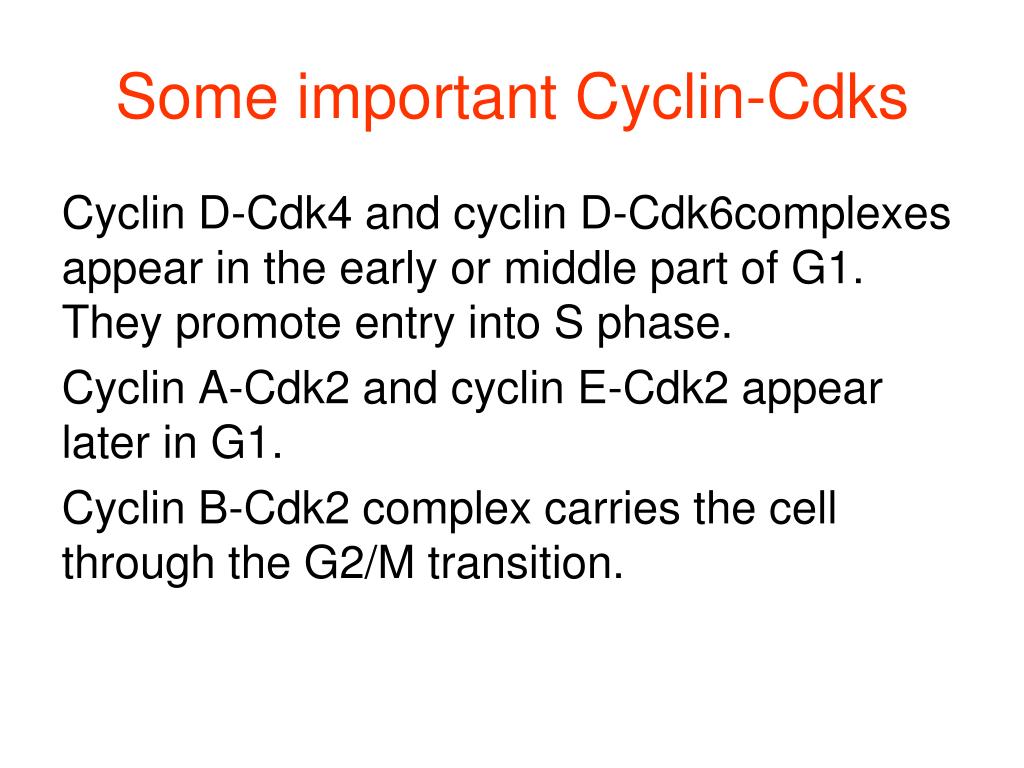 Some important Cyclin-Cdks

Cyclin D-Cdk4 and cyclin D-Cdk6complexes appear in the early or middle part of G1. They promote entry into S phase.

Cyclin A-Cdk2 and cyclin E-Cdk2 appear later in G1.

Cyclin B-Cdk2 complex carries the cell through the G2/M transition.